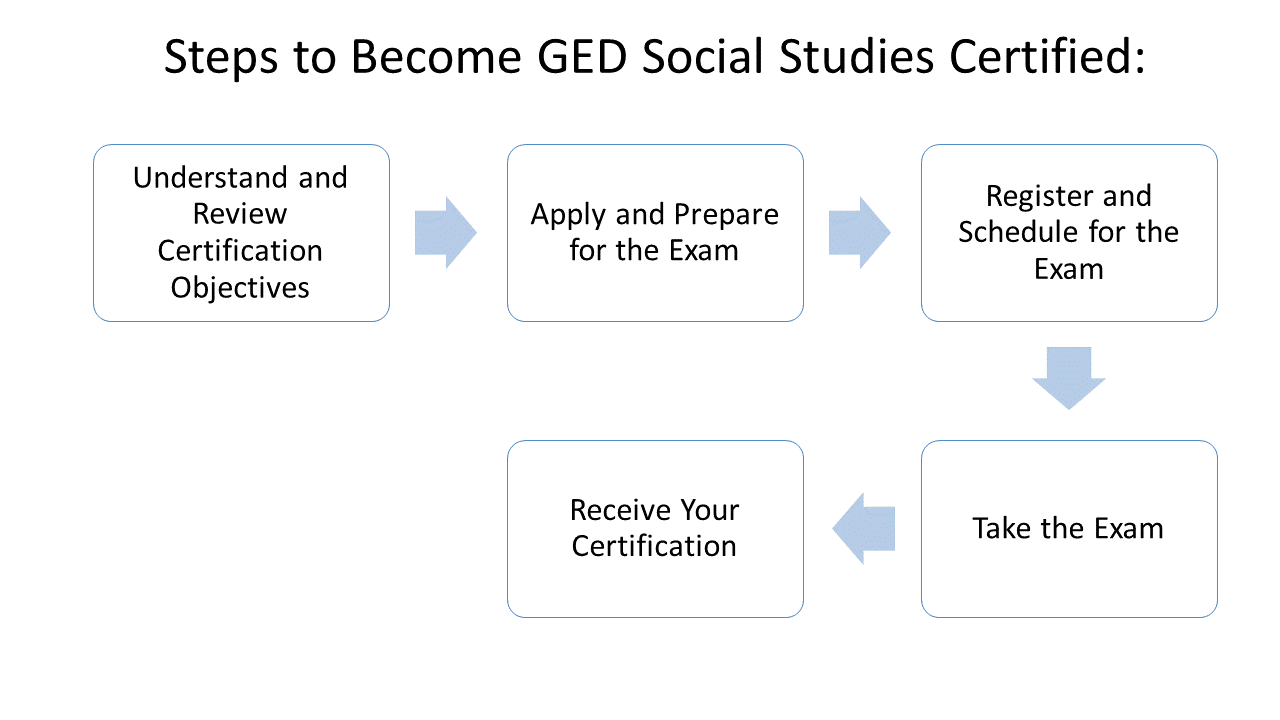 Steps to Become GED Social Studies Certified:

Understand and Review Certification Objectives

Apply and Prepare for the Exam

Register and Schedule for the Exam

Take the Exam

Receive Your Certification